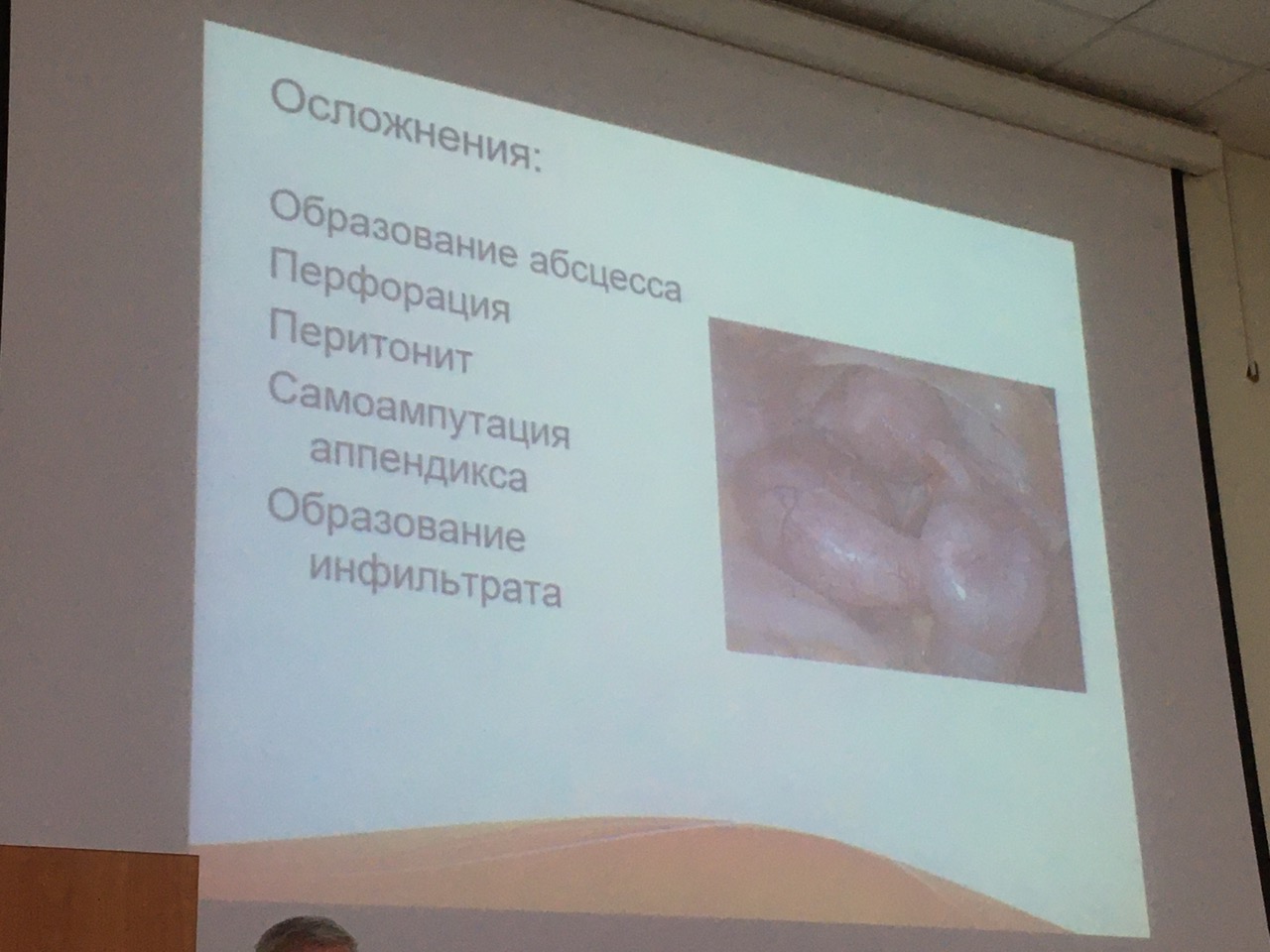 Осложнения:

Образование абсцесса
Перфорация
Перитонит
Самоампутация аппендикса
Образование инфильтрата